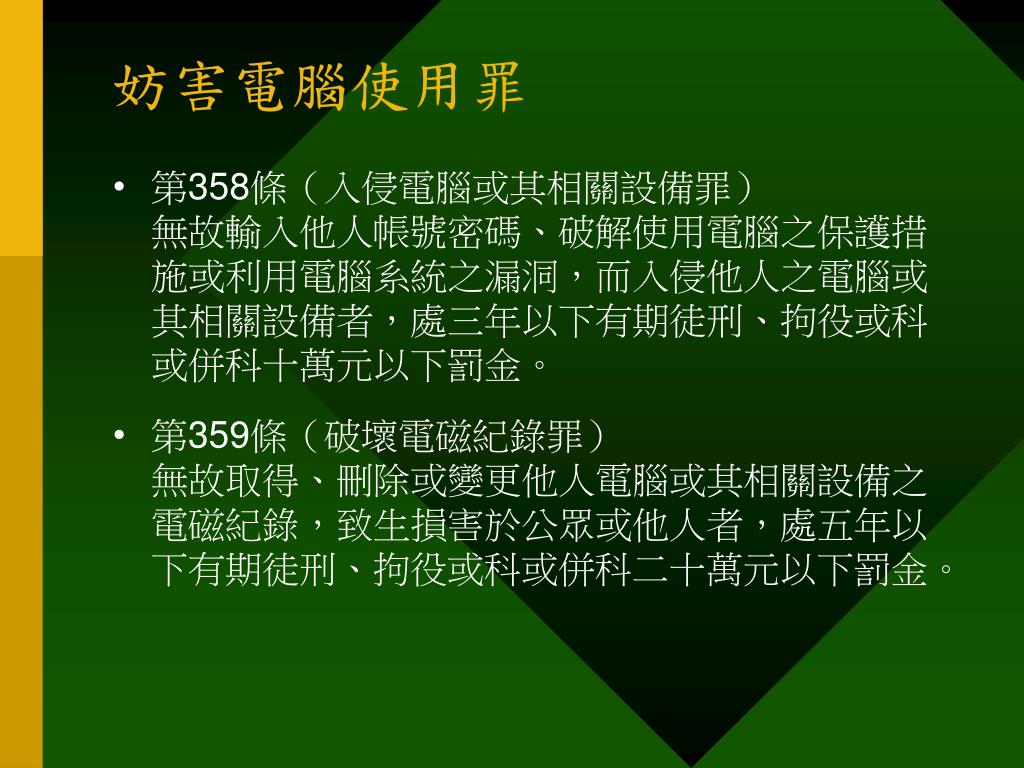 妨害電腦使用罪

• 第358條（入侵電腦或其相關設備罪）
無故輸入他人帳號密碼、破解使用電腦之保護措施或利用電腦系統之漏洞，而入侵他人之電腦或其相關設備者，處三年以下有期徒刑、拘役或科或併科十萬元以下罰金。

• 第359條（破壞電磁紀錄罪）
無故取得、刪除或變更他人電腦或其相關設備之電磁紀錄，致生損害於公眾或他人者，處五年以下有期徒刑、拘役或科或併科二十萬元以下罰金。